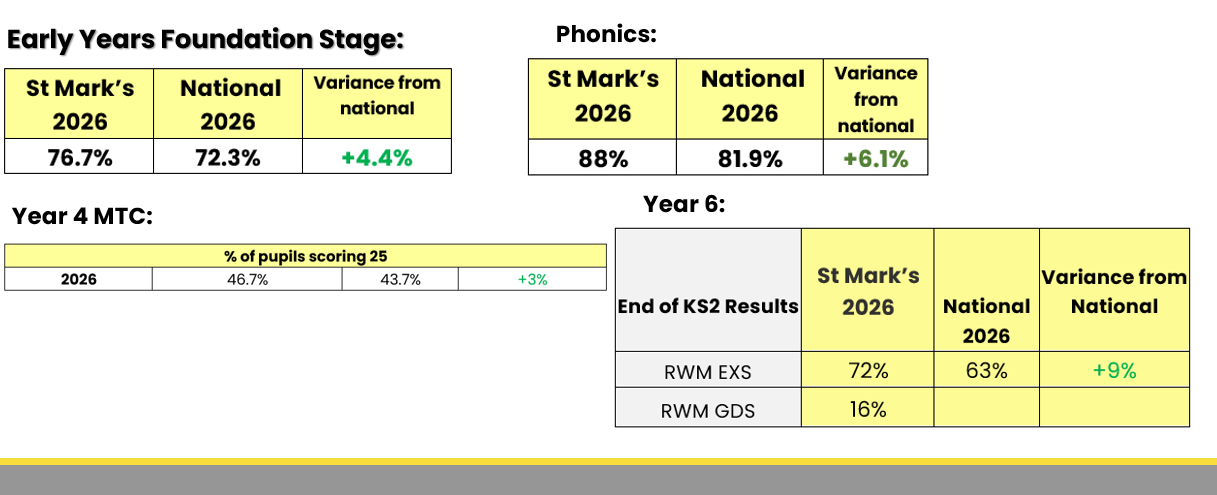 Early Years Foundation Stage:

| St Mark's 2026 | National 2026 | Variance from national |
|---|---|---|
| 76.7% | 72.3% | +4.4% |

Phonics:

| St Mark's 2026 | National 2026 | Variance from national |
|---|---|---|
| 88% | 81.9% | +6.1% |

Year 4 MTC:

| % of pupils scoring 25 | | | |
|---|---|---|---|
| 2026 | 46.7% | 43.7% | +3% |

Year 6:

| End of KS2 Results | St Mark's 2026 | National 2026 | Variance from National |
|---|---|---|---|
| RWM EXS | 72% | 63% | +9% |
| RWM GDS | 16% | | |